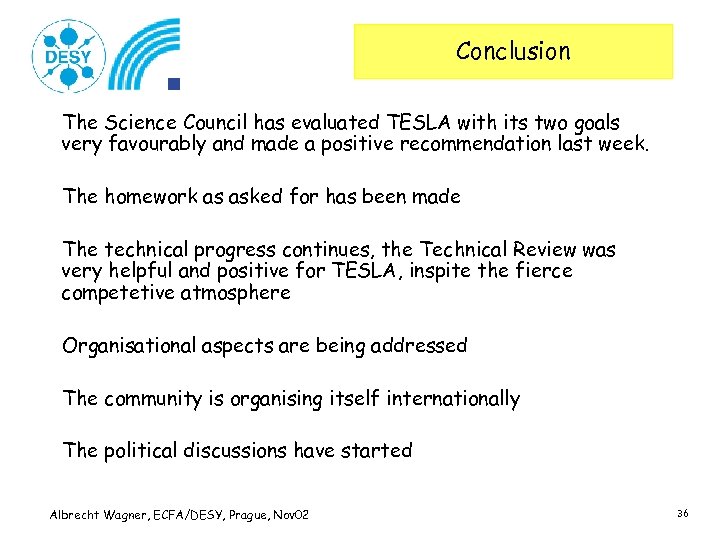 DESY

Conclusion

The Science Council has evaluated TESLA with its two goals very favourably and made a positive recommendation last week.

The homework as asked for has been made

The technical progress continues, the Technical Review was very helpful and positive for TESLA, inspite the fierce competetive atmosphere

Organisational aspects are being addressed

The community is organising itself internationally

The political discussions have started

Albrecht Wagner, ECFA/DESY, Prague, Nov02

36